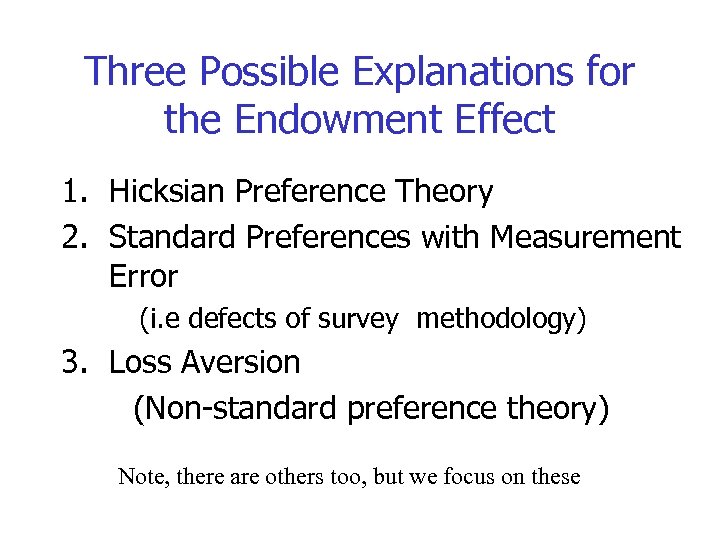 Three Possible Explanations for the Endowment Effect

1. Hicksian Preference Theory
2. Standard Preferences with Measurement Error
(i.e defects of survey methodology)
3. Loss Aversion
(Non-standard preference theory)

Note, there are others too, but we focus on these